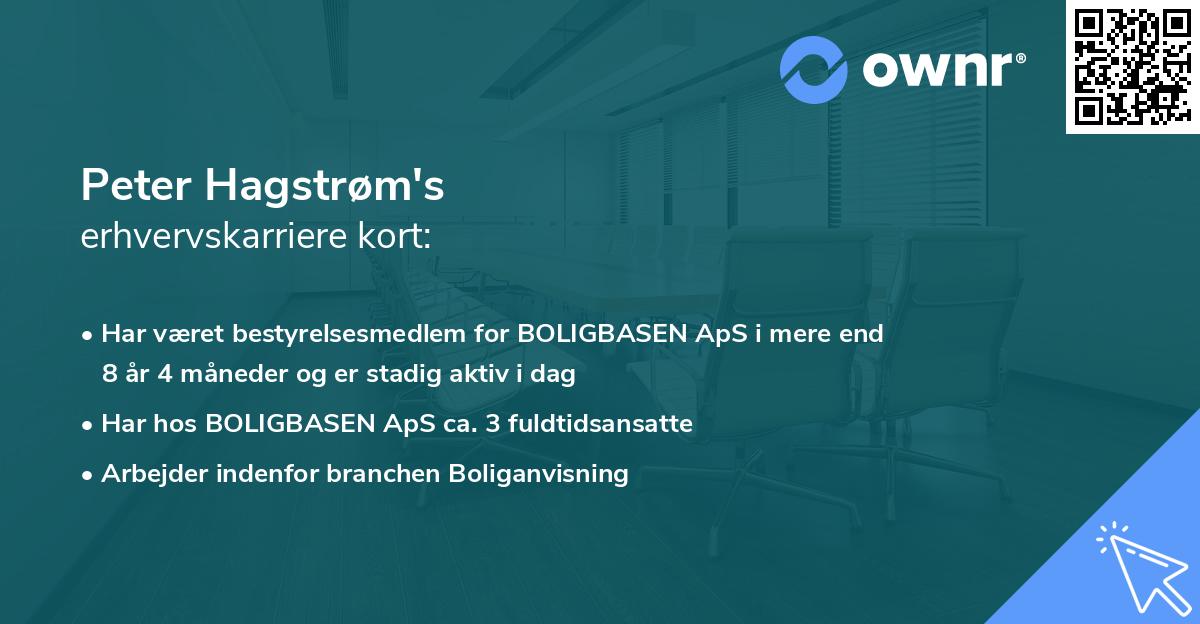 ownr®

Peter Hagstrøm's
erhvervskarriere kort:

• Har været bestyrelsesmedlem for BOLIGBASEN ApS i mere end 8 år 4 måneder og er stadig aktiv i dag
• Har hos BOLIGBASEN ApS ca. 3 fuldtidsansatte
• Arbejder indenfor branchen Boliganvisning